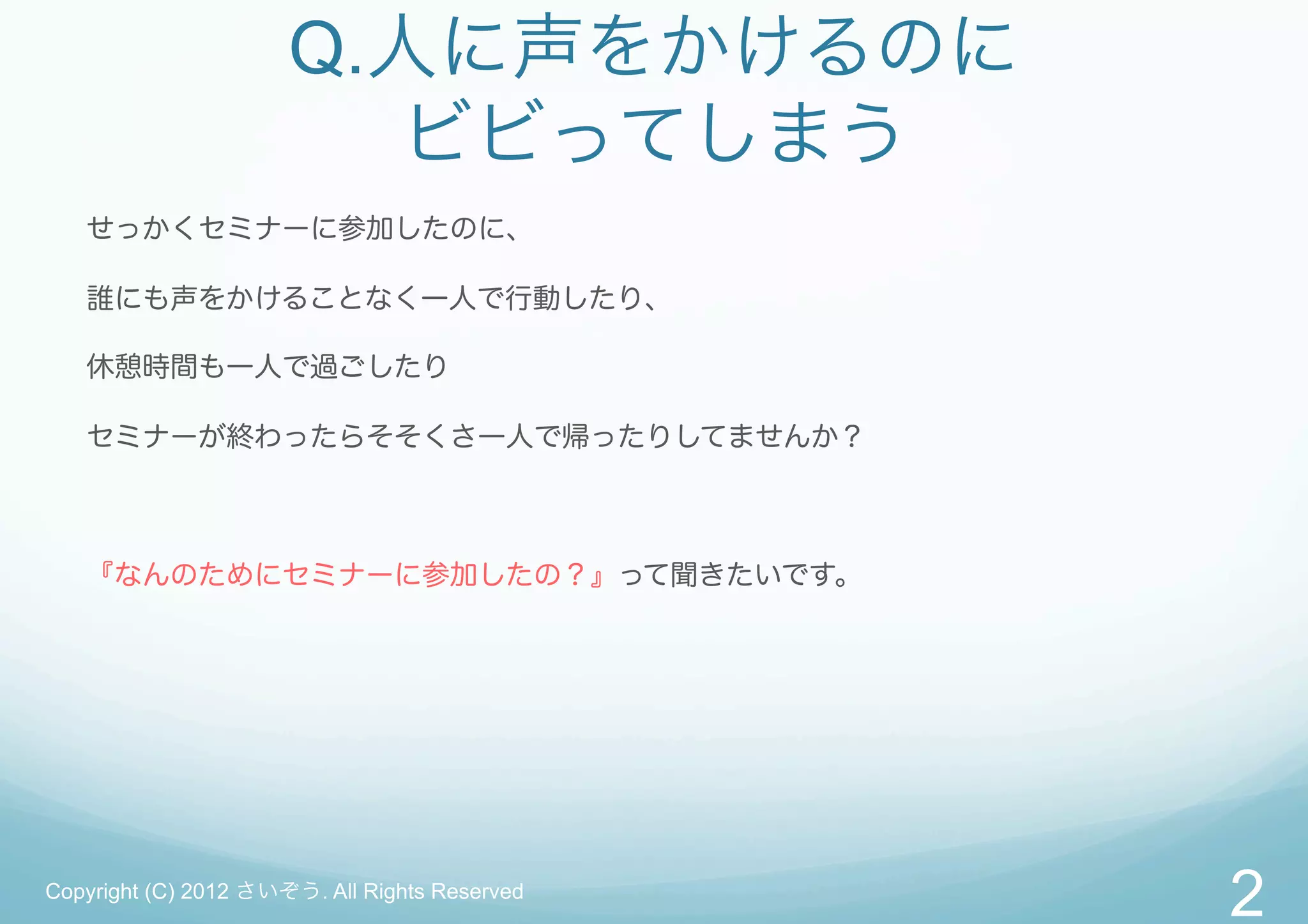 Q.人に声をかけるのにビビってしまう

せっかくセミナーに参加したのに、

誰にも声をかけることなく一人で行動したり、

休憩時間も一人で過ごしたり

セミナーが終わったらそそくさ一人で帰ったりしてませんか？

『なんのためにセミナーに参加したの？』って聞きたいです。

Copyright (C) 2012 さいぞう. All Rights Reserved

2